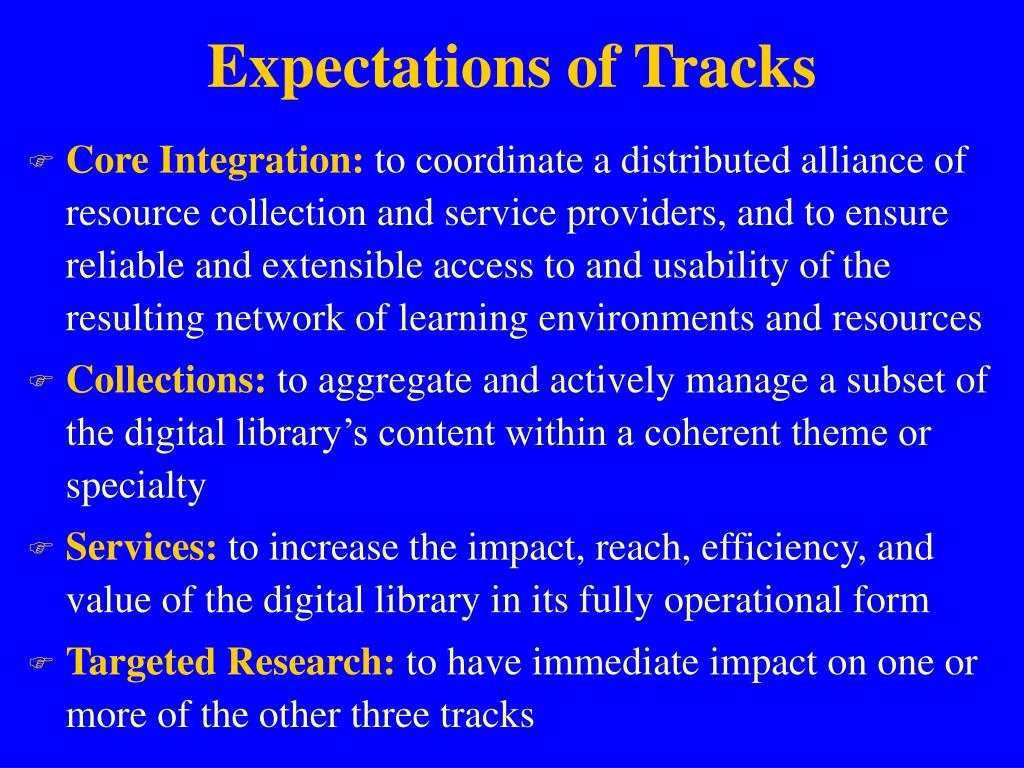 Expectations of Tracks

☞ Core Integration: to coordinate a distributed alliance of resource collection and service providers, and to ensure reliable and extensible access to and usability of the resulting network of learning environments and resources

☞ Collections: to aggregate and actively manage a subset of the digital library's content within a coherent theme or specialty

☞ Services: to increase the impact, reach, efficiency, and value of the digital library in its fully operational form

☞ Targeted Research: to have immediate impact on one or more of the other three tracks